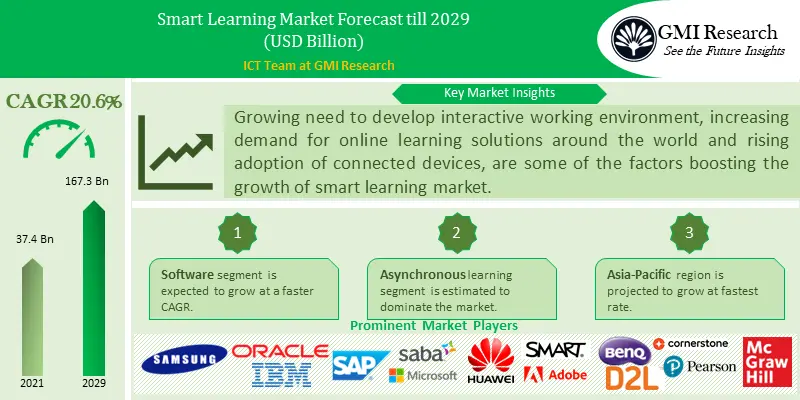 Smart Learning Market Forecast till 2029
(USD Billion)

ICT Team at GMI Research

GMI Research
See the Future Insights

CAGR 20.6%

167.3 Bn

37.4 Bn

2021

2029

Key Market Insights

Growing need to develop interactive working environment, increasing demand for online learning solutions around the world and rising adoption of connected devices, are some of the factors boosting the growth of smart learning market.

1

Software segment is expected to grow at a faster CAGR.

2

Asynchronous learning segment is estimated to dominate the market.

3

Asia-Pacific region is projected to grow at fastest rate.

Prominent Market Players

SAMSUNG

ORACLE

IBM

SAP

saba

Microsoft

HUAWEI

SMART.

Adobe

BenQ

D2L

cornerstone

Pearson

Mc Graw Hill